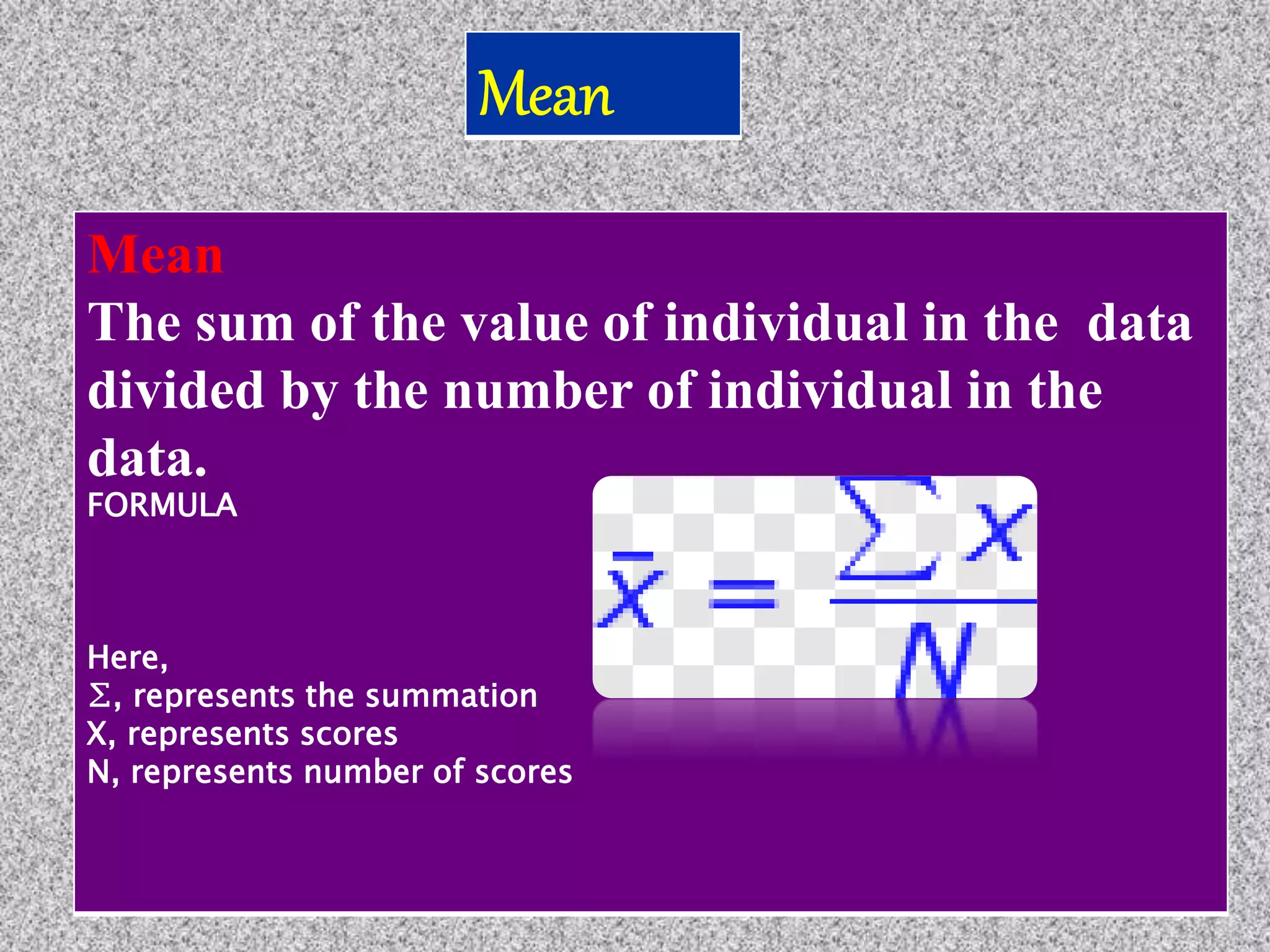 Mean

Mean
The sum of the value of individual in the data divided by the number of individual in the data.
FORMULA

$\bar{x} = \frac{\sum x}{N}$

Here,
Σ, represents the summation
X, represents scores
N, represents number of scores